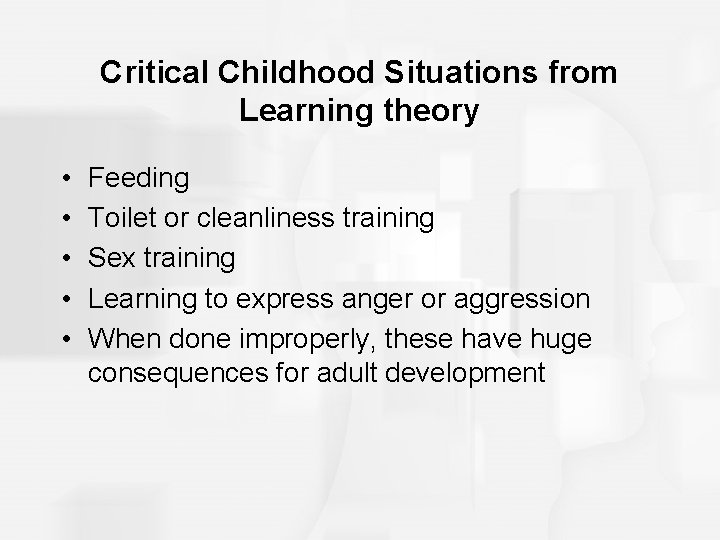 Critical Childhood Situations from Learning theory

• Feeding
• Toilet or cleanliness training
• Sex training
• Learning to express anger or aggression
• When done improperly, these have huge consequences for adult development